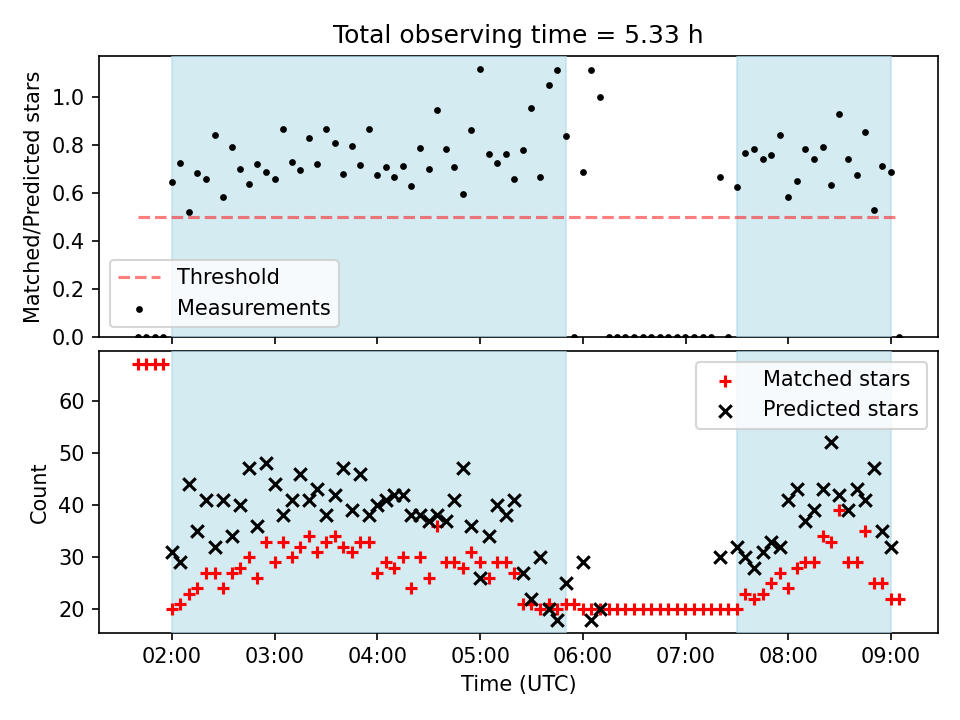 Total observing time = 5.33 h

Matched/Predicted stars

1.0
0.8
0.6
0.4
0.2
0.0

Threshold
Measurements

Count

60
50
40
30
20

Matched stars
Predicted stars

02:00 03:00 04:00 05:00 06:00 07:00 08:00 09:00

Time (UTC)